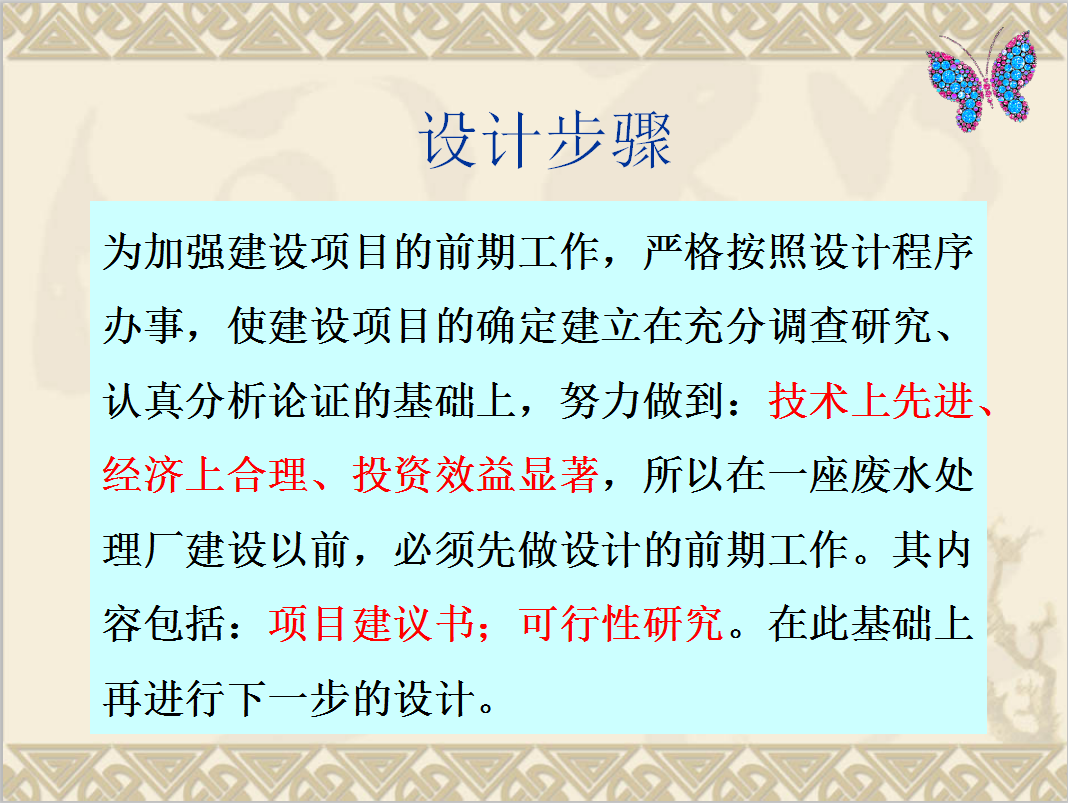 设计步骤

为加强建设项目的前期工作，严格按照设计程序办事，使建设项目的确定建立在充分调查研究、认真分析论证的基础上，努力做到：技术上先进、经济上合理、投资效益显著，所以在一座废水处理厂建设以前，必须先做设计的前期工作。其内容包括：项目建议书；可行性研究。在此基础上再进行下一步的设计。